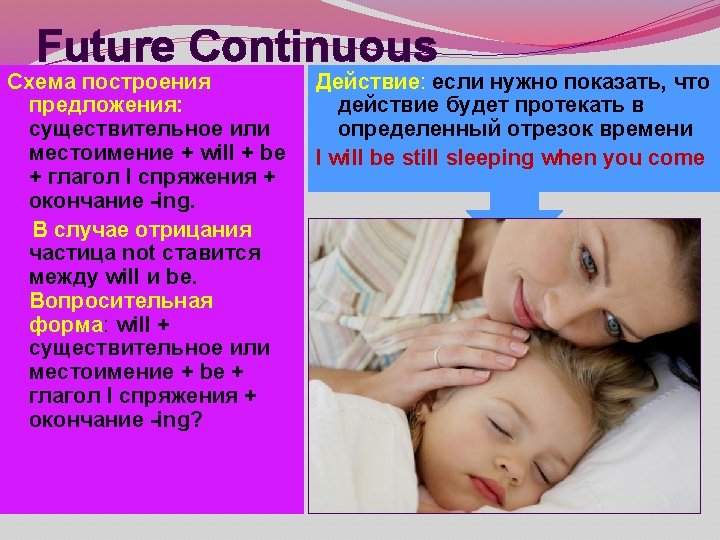 Future Continuous

Схема построения предложения: существительное или местоимение + will + be + глагол I спряжения + окончание -ing.

В случае отрицания частица not ставится между will и be.

Вопросительная форма: will + существительное или местоимение + be + глагол I спряжения + окончание -ing?

Действие: если нужно показать, что действие будет протекать в определенный отрезок времени

I will be still sleeping when you come